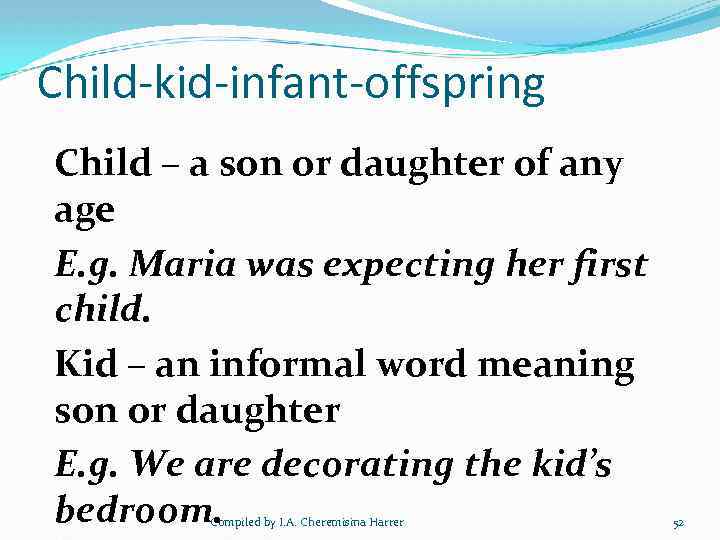 Child-kid-infant-offspring

Child – a son or daughter of any age

E.g. Maria was expecting her first child.

Kid – an informal word meaning son or daughter

E.g. We are decorating the kid's bedroom.

Compiled by I.A. Cheremisina Harrer

52